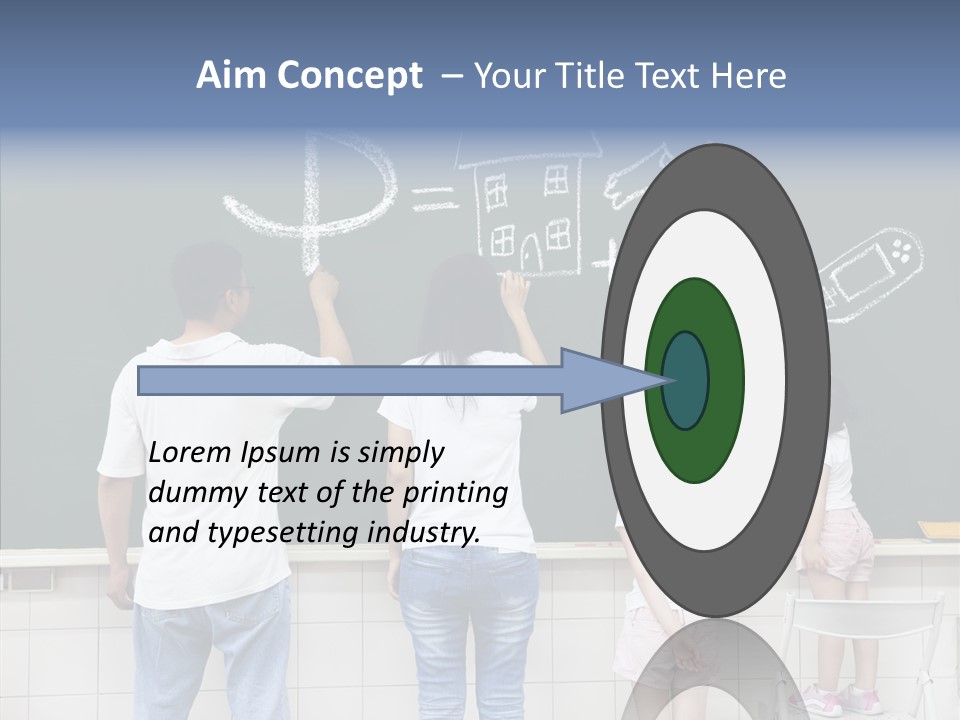 Aim Concept – Your Title Text Here

Lorem Ipsum is simply dummy text of the printing and typesetting industry.